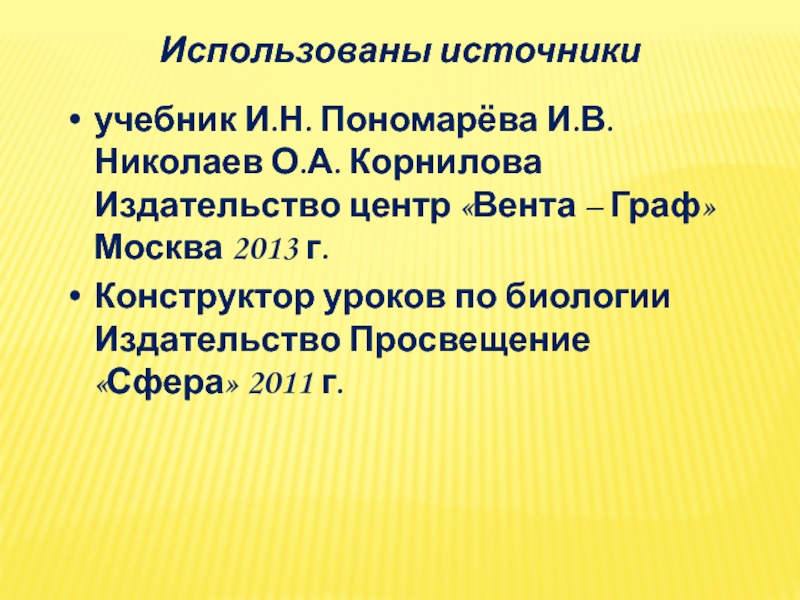 Использованы источники

• учебник И.Н. Пономарёва И.В. Николаев О.А. Корнилова Издательство центр «Вента – Граф» Москва 2013 г.

• Конструктор уроков по биологии Издательство Просвещение «Сфера» 2011 г.